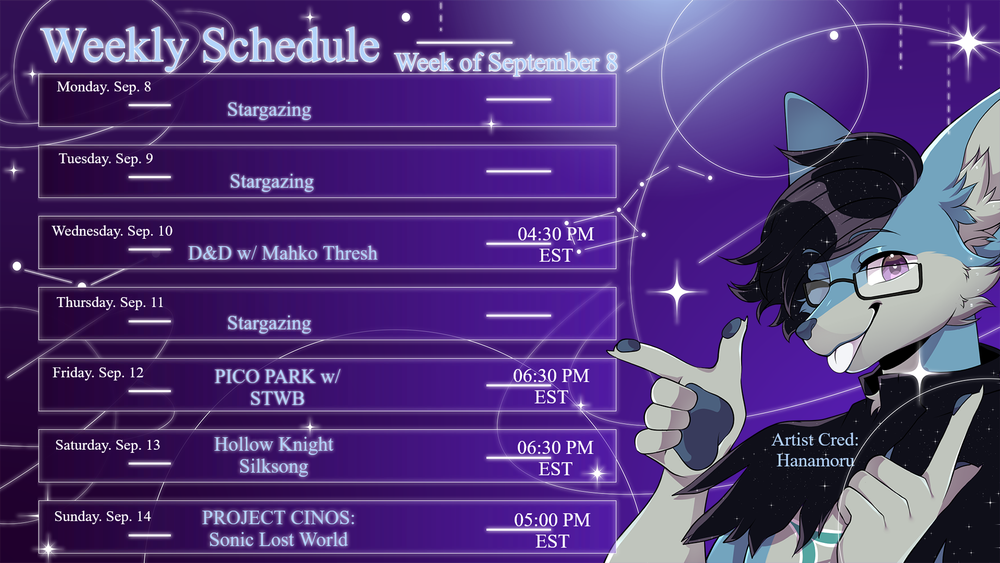 Weekly Schedule
Week of September 8

Monday. Sep. 8
Stargazing

Tuesday. Sep. 9
Stargazing

Wednesday. Sep. 10
D&D w/ Mahko Thresh
04:30 PM EST

Thursday. Sep. 11
Stargazing

Friday. Sep. 12
PICO PARK w/ STWB
06:30 PM EST

Saturday. Sep. 13
Hollow Knight Silksong
06:30 PM EST

Sunday. Sep. 14
PROJECT CINOS: Sonic Lost World
05:00 PM EST

Artist Cred: Hanamoru